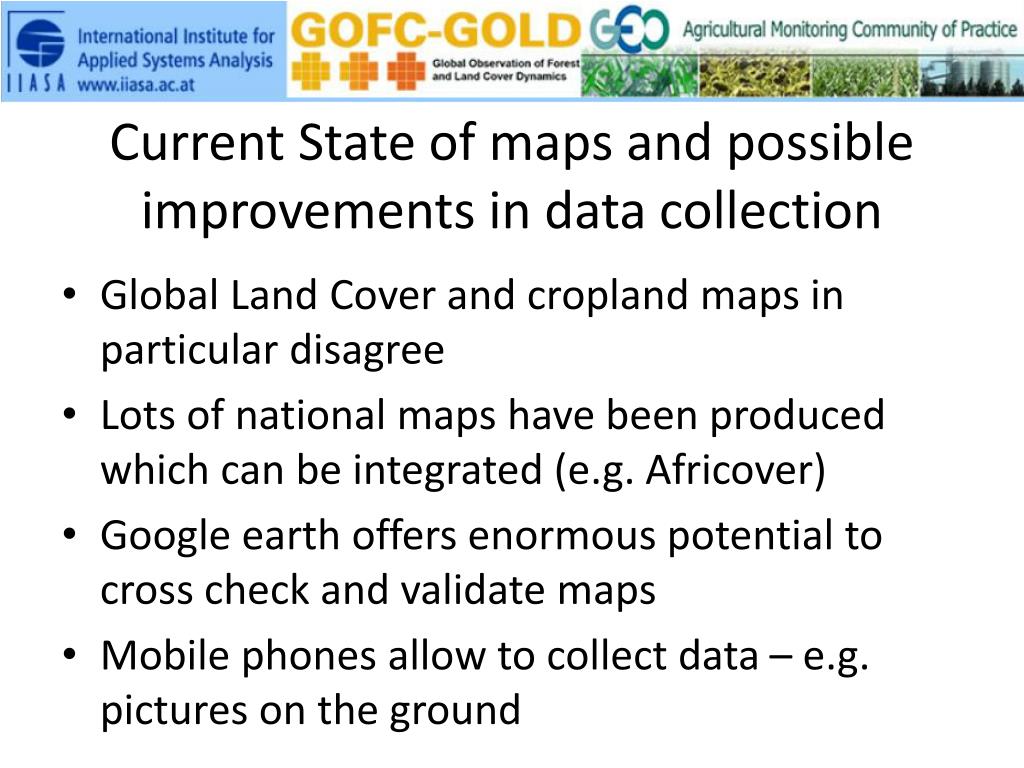 International Institute for Applied Systems Analysis
IIASA www.iiasa.ac.at

GOFC-GOLD
Global Observation of Forest and Land Cover Dynamics

GEO

Agricultural Monitoring Community of Practice

Current State of maps and possible improvements in data collection

• Global Land Cover and cropland maps in particular disagree
• Lots of national maps have been produced which can be integrated (e.g. Africover)
• Google earth offers enormous potential to cross check and validate maps
• Mobile phones allow to collect data – e.g. pictures on the ground